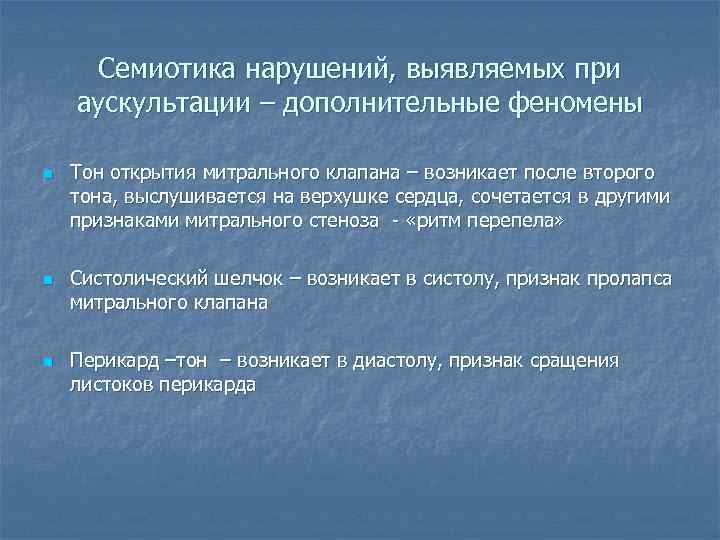 Семиотика нарушений, выявляемых при аускультации – дополнительные феномены

Тон открытия митрального клапана – возникает после второго тона, выслушивается на верхушке сердца, сочетается в другими признаками митрального стеноза - «ритм перепела»

Систолический шелчок – возникает в систолу, признак пролапса митрального клапана

Перикард –тон – возникает в диастолу, признак сращения листоков перикарда